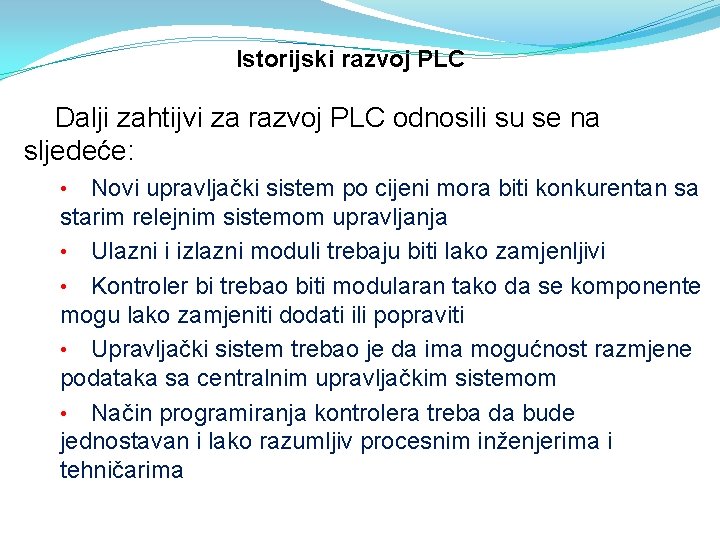 Istorijski razvoj PLC

Dalji zahtijvi za razvoj PLC odnosili su se na sljedeće:

• Novi upravljački sistem po cijeni mora biti konkurentan sa starim relejnim sistemom upravljanja
• Ulazni i izlazni moduli trebaju biti lako zamjenljivi
• Kontroler bi trebao biti modularan tako da se komponente mogu lako zamjeniti dodati ili popraviti
• Upravljački sistem trebao je da ima mogućnost razmjene podataka sa centralnim upravljačkim sistemom
• Način programiranja kontrolera treba da bude jednostavan i lako razumljiv procesnim inženjerima i tehničarima